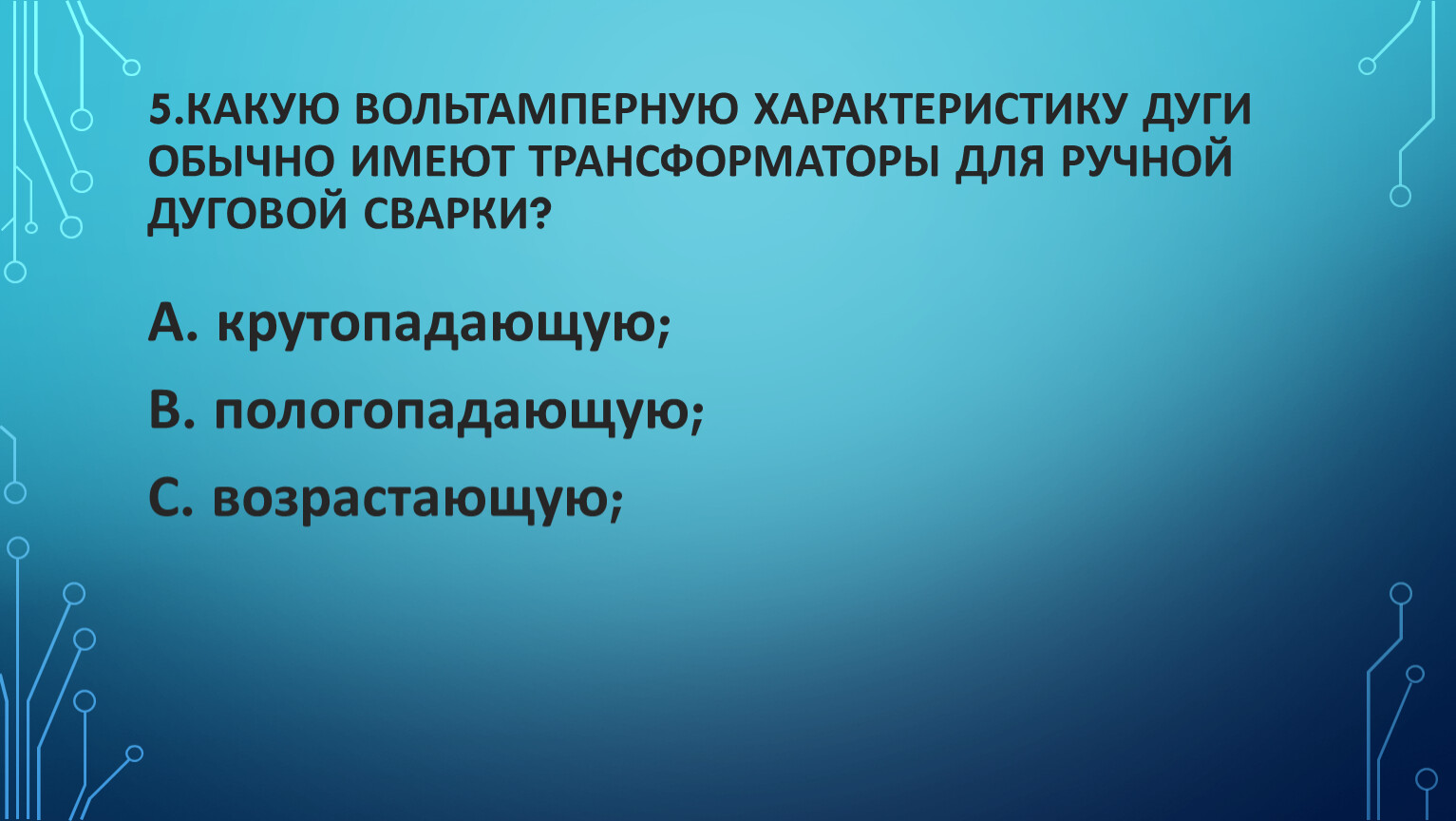 5.КАКУЮ ВОЛЬТАМПЕРНУЮ ХАРАКТЕРИСТИКУ ДУГИ ОБЫЧНО ИМЕЮТ ТРАНСФОРМАТОРЫ ДЛЯ РУЧНОЙ ДУГОВОЙ СВАРКИ?

А. крутопадающую;

В. пологопадающую;

С. возрастающую;